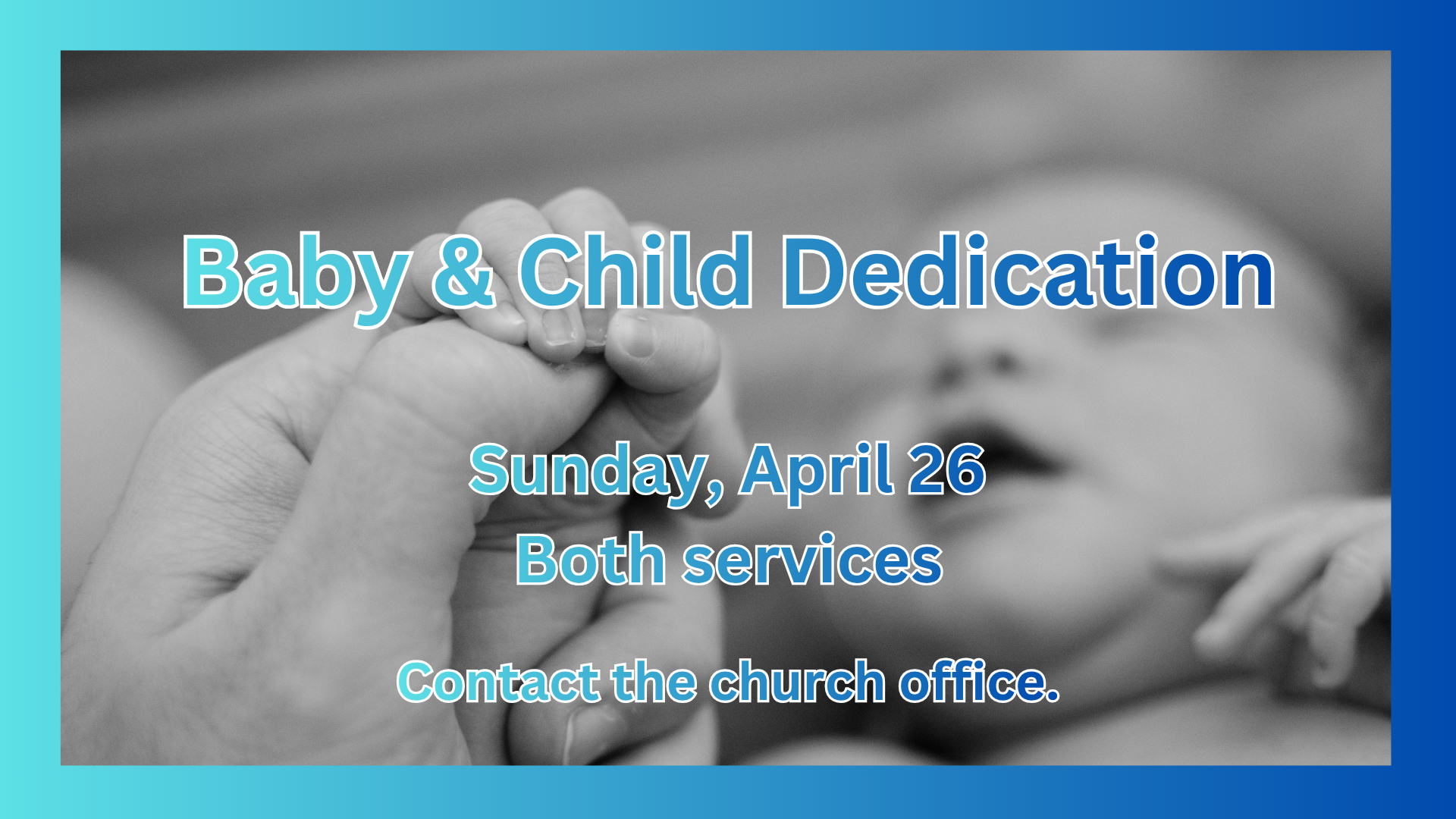 Baby & Child Dedication

Sunday, April 26
Both services

Contact the church office.